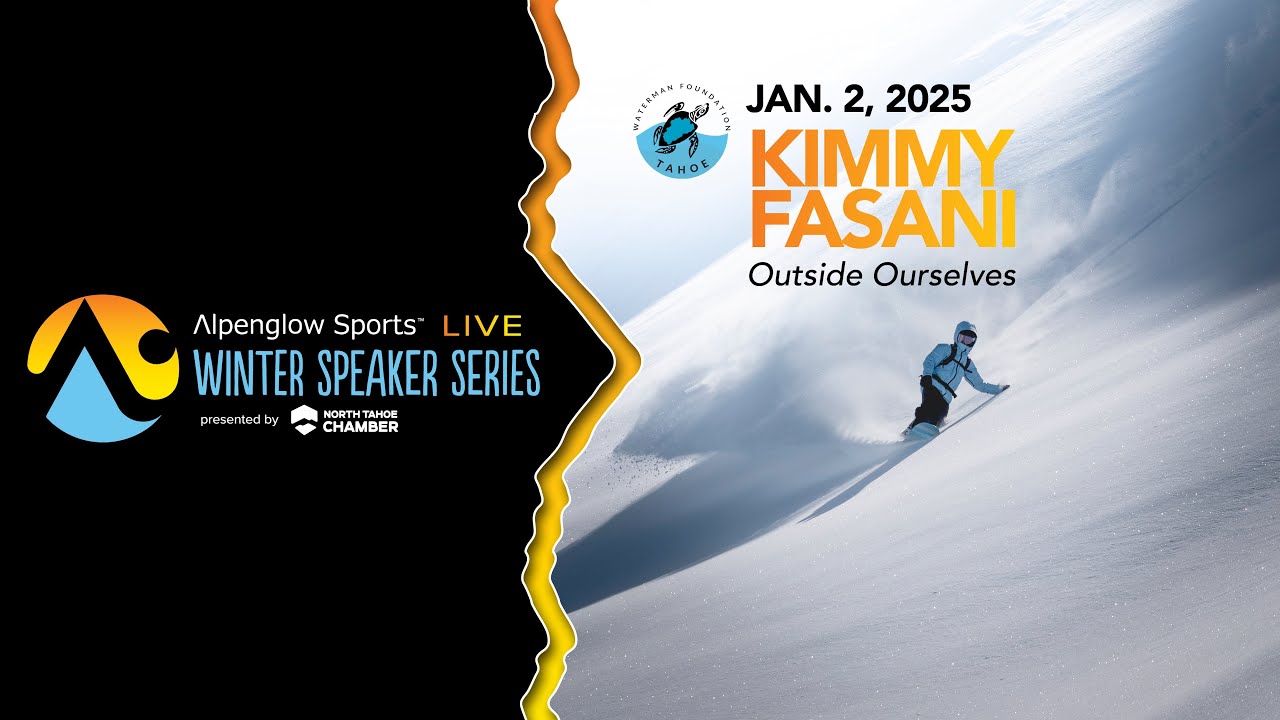 Alpenglow Sports™ LIVE
WINTER SPEAKER SERIES
presented by NORTH TAHOE CHAMBER

WATERMAN FOUNDATION
TAHOE

JAN. 2, 2025
KIMMY FASANI
Outside Ourselves